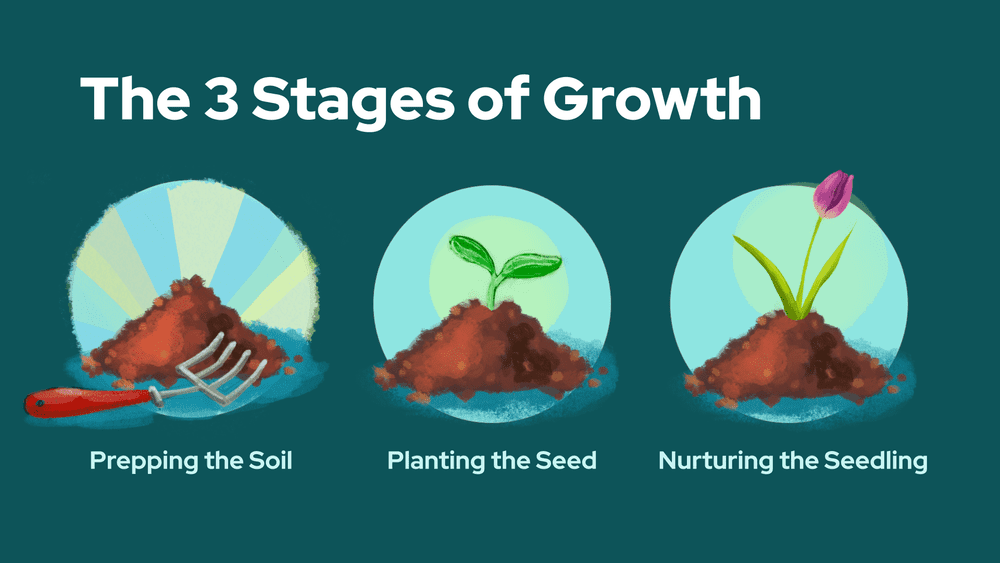 The 3 Stages of Growth

Prepping the Soil

Planting the Seed

Nurturing the Seedling